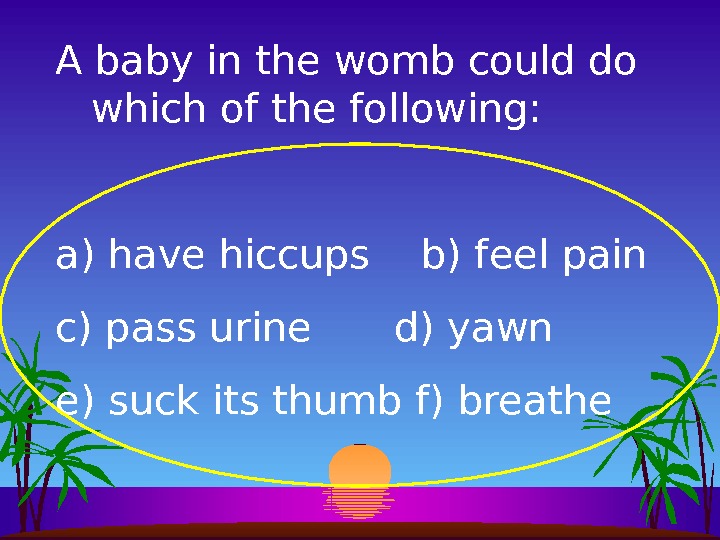 A baby in the womb could do which of the following:

a) have hiccups    b) feel pain

c) pass urine    d) yawn

e) suck its thumb f) breathe